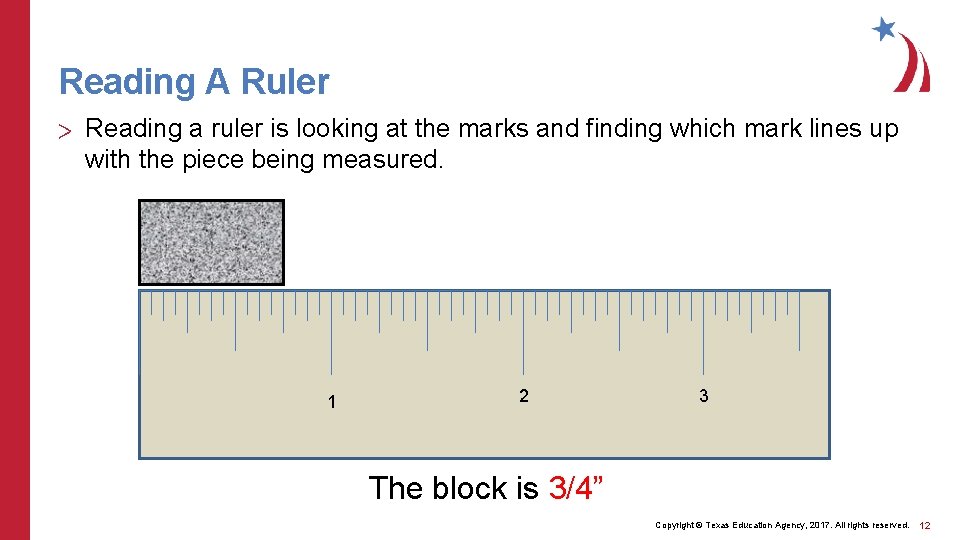 Reading A Ruler

> Reading a ruler is looking at the marks and finding which mark lines up with the piece being measured.

1

2

3

The block is 3/4”

Copyright © Texas Education Agency, 2017. All rights reserved. 12